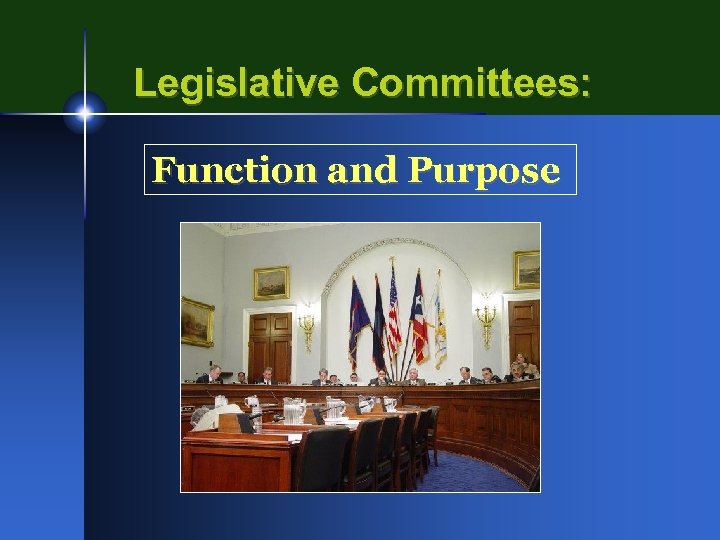 Legislative Committees:

Function and Purpose